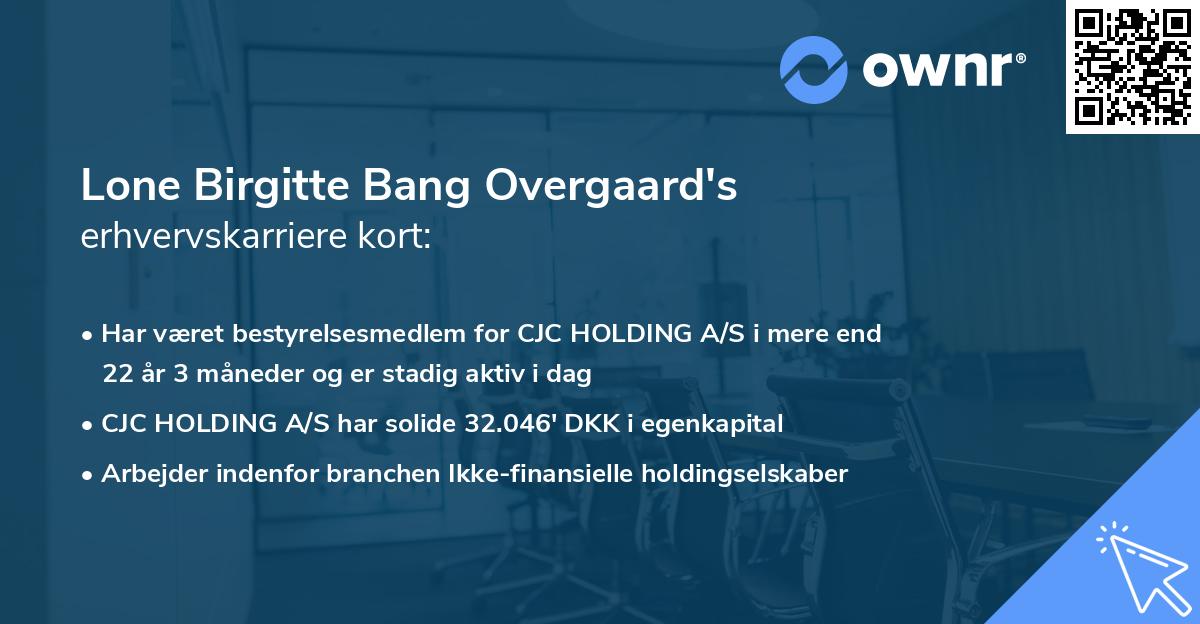 ownr®

Lone Birgitte Bang Overgaard's erhvervskarriere kort:

• Har været bestyrelsesmedlem for CJC HOLDING A/S i mere end 22 år 3 måneder og er stadig aktiv i dag

• CJC HOLDING A/S har solide 32.046' DKK i egenkapital

• Arbejder indenfor branchen Ikke-finansielle holdingselskaber